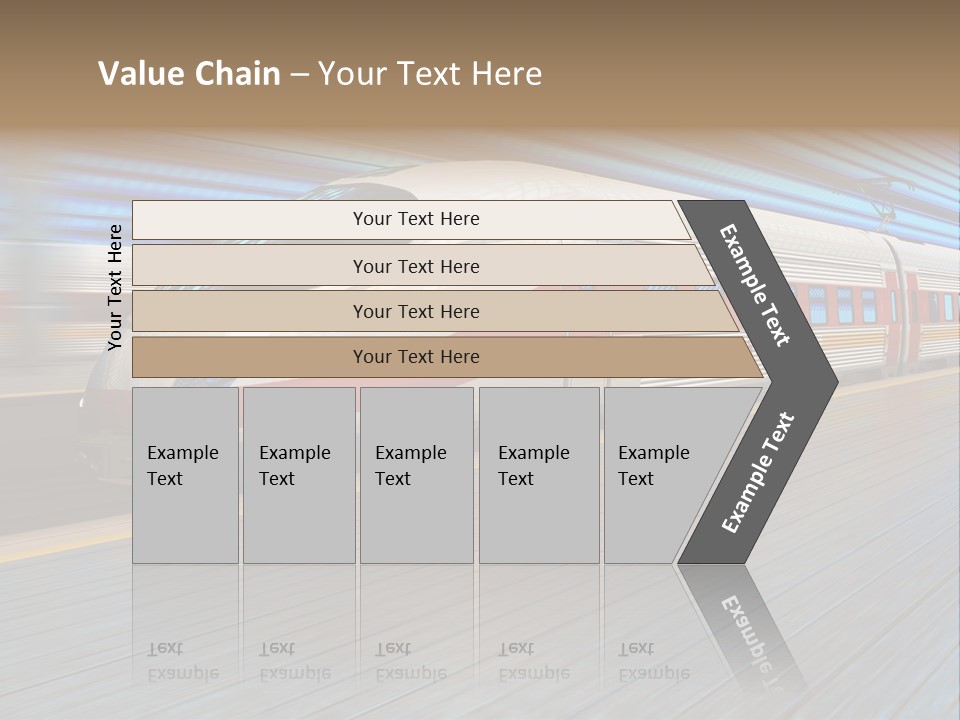 Value Chain – Your Text Here

Your Text Here

Your Text Here

Your Text Here

Your Text Here

Your Text Here

Example Text

Example Text

Example Text

Example Text

Example Text

Example Text

Example Text